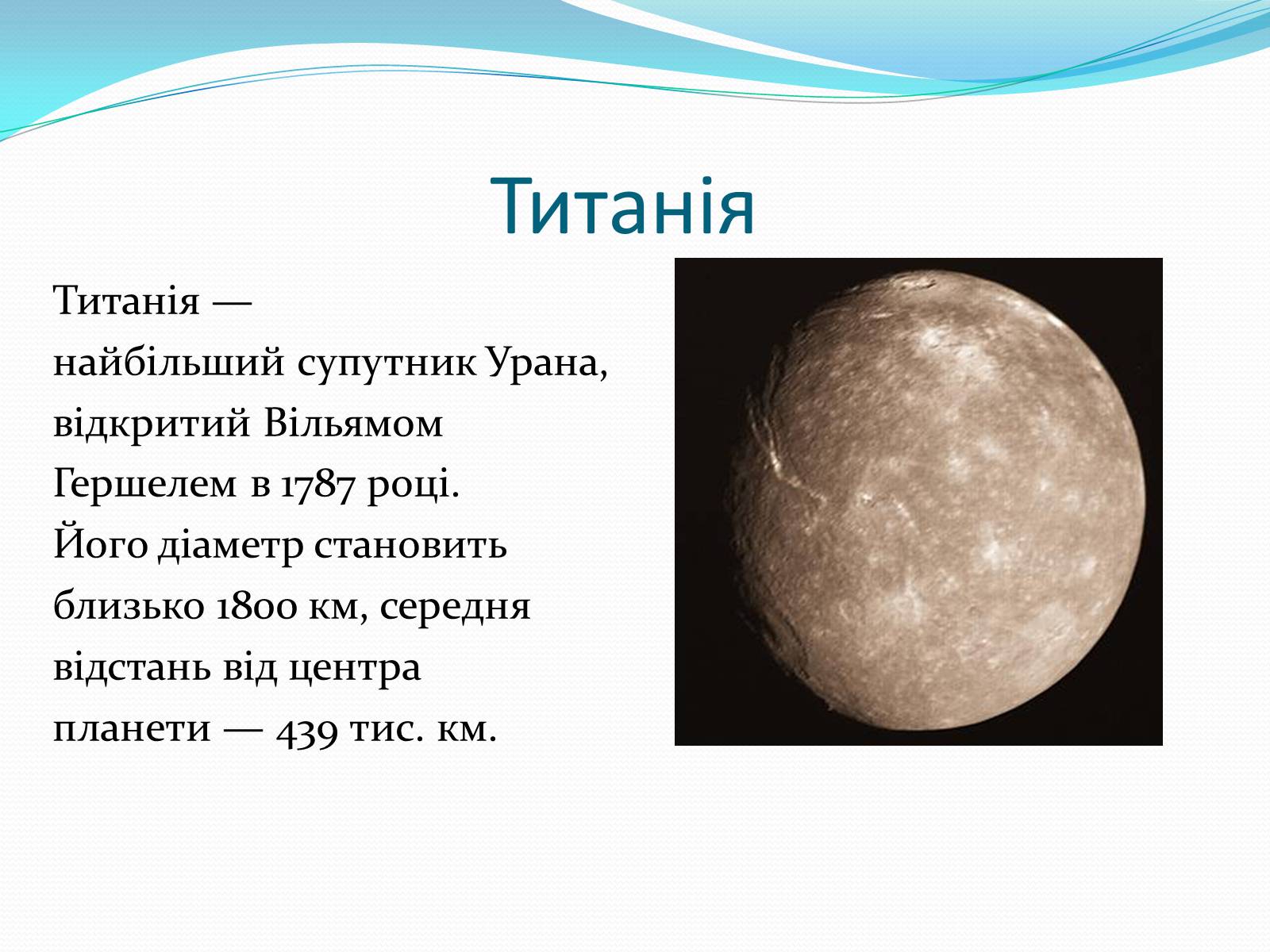 Титанія

Титанія — найбільший супутник Урана, відкритий Вільямом Гершелем в 1787 році. Його діаметр становить близько 1800 км, середня відстань від центра планети — 439 тис. км.